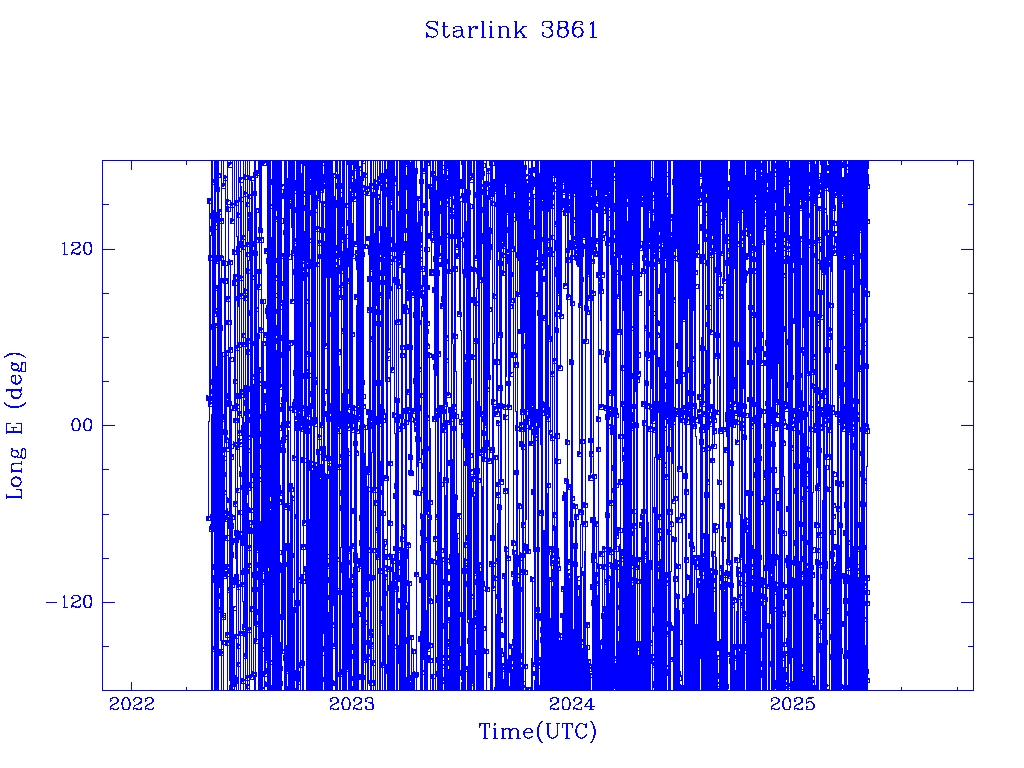 Starlink 3861

Long E (deg)

120

00

−120

2022
2023
2024
2025

Time(UTC)